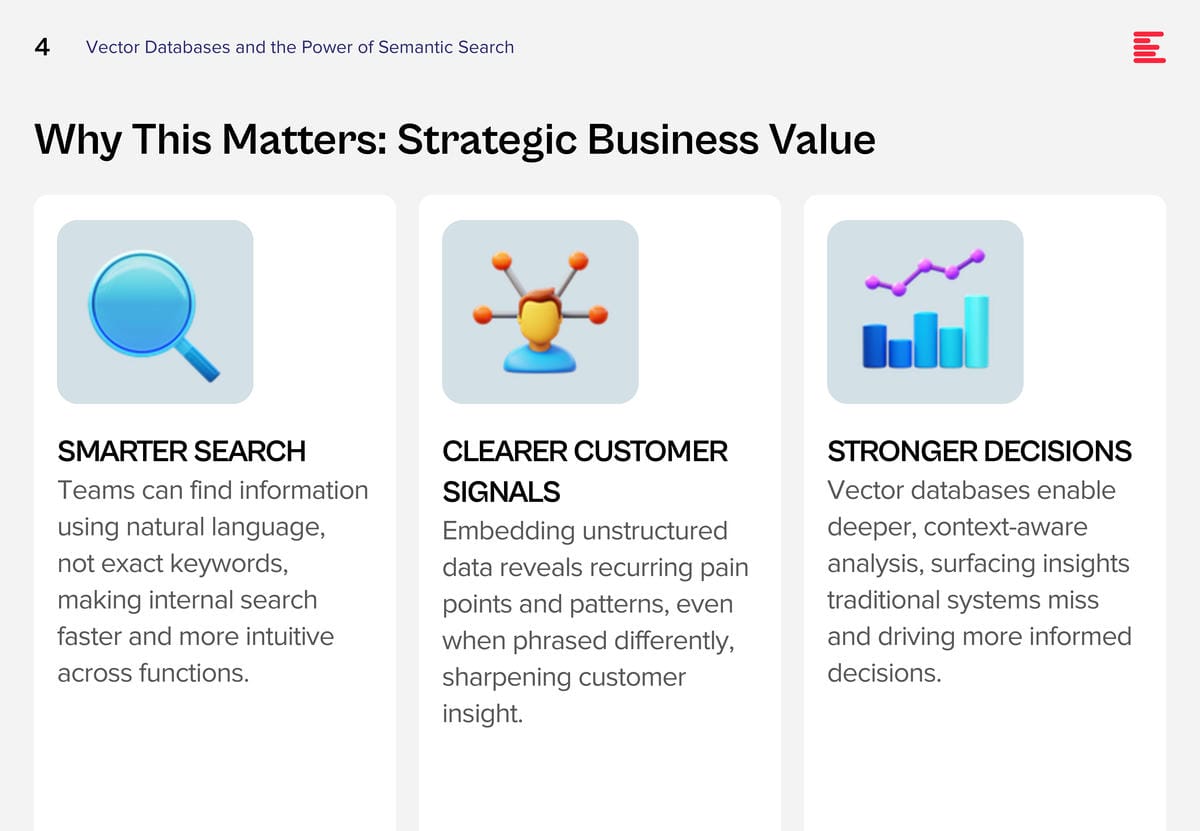 4 Vector Databases and the Power of Semantic Search

Why This Matters: Strategic Business Value

SMARTER SEARCH
Teams can find information using natural language, not exact keywords, making internal search faster and more intuitive across functions.

CLEARER CUSTOMER SIGNALS
Embedding unstructured data reveals recurring pain points and patterns, even when phrased differently, sharpening customer insight.

STRONGER DECISIONS
Vector databases enable deeper, context-aware analysis, surfacing insights traditional systems miss and driving more informed decisions.